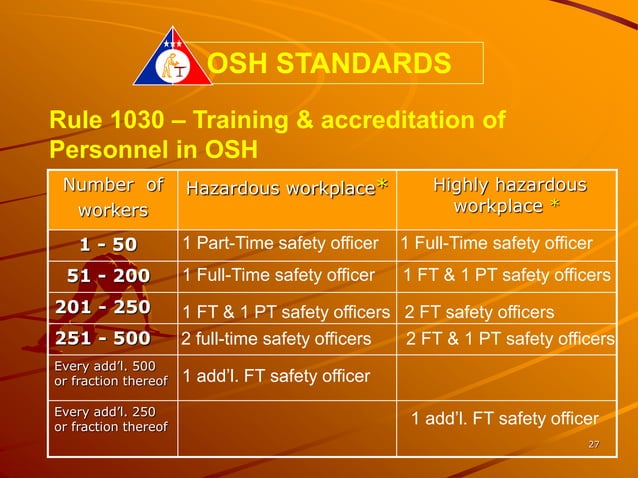 OSH STANDARDS

Rule 1030 – Training & accreditation of Personnel in OSH

| Number of workers | Hazardous workplace* | Highly hazardous workplace * |
|---|---|---|
| 1 - 50 | 1 Part-Time safety officer | 1 Full-Time safety officer |
| 51 - 200 | 1 Full-Time safety officer | 1 FT & 1 PT safety officers |
| 201 - 250 | 1 FT & 1 PT safety officers | 2 FT safety officers |
| 251 - 500 | 2 full-time safety officers | 2 FT & 1 PT safety officers |
| Every add'l. 500 or fraction thereof | 1 add'l. FT safety officer | |
| Every add'l. 250 or fraction thereof | | 1 add'l. FT safety officer |

27